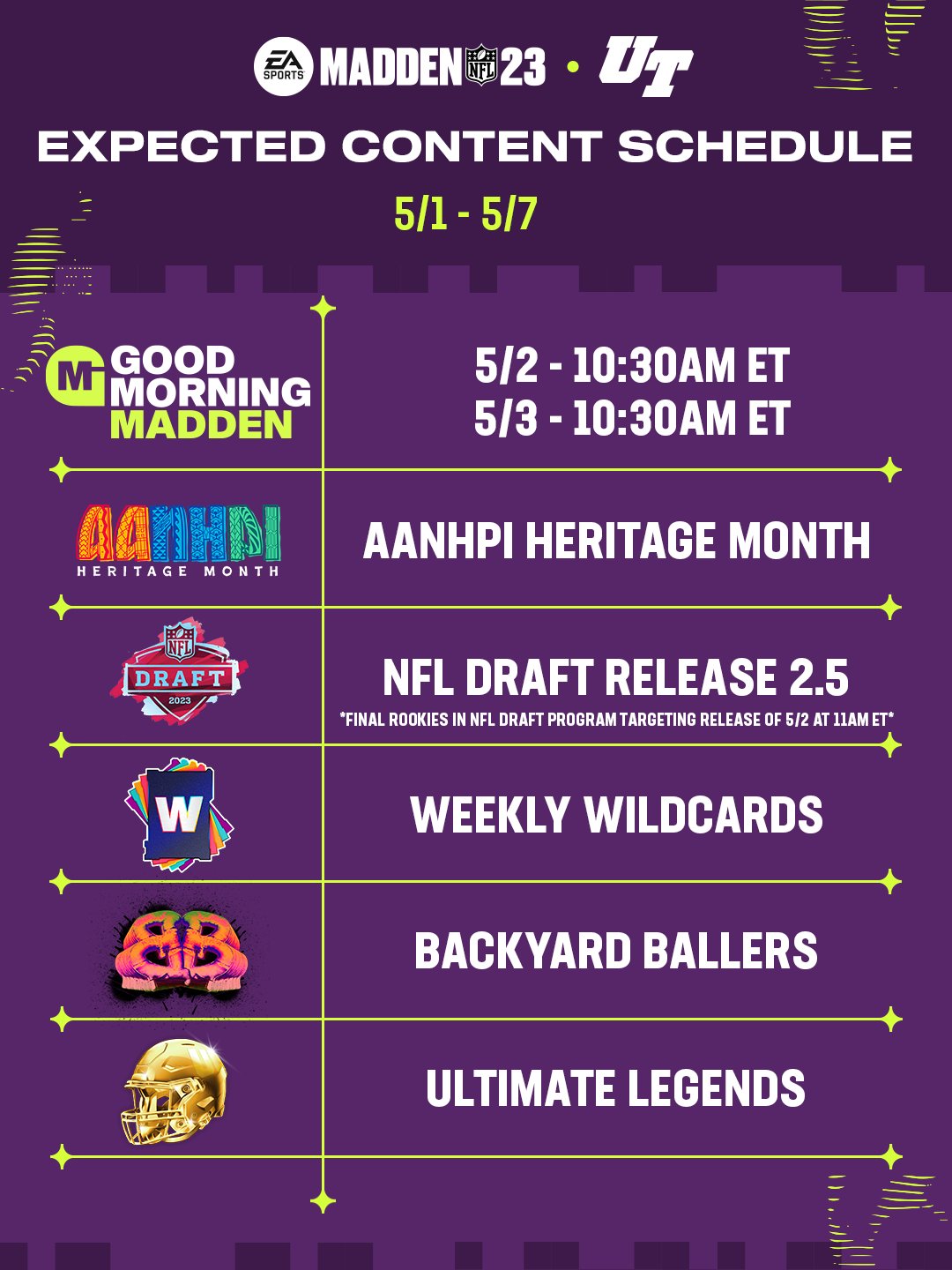 EA SPORTS MADDEN NFL 23 • UT

EXPECTED CONTENT SCHEDULE

5/1 - 5/7

M GOOD MORNING MADDEN

5/2 - 10:30AM ET
5/3 - 10:30AM ET

AANHPI HERITAGE MONTH

AANHPI HERITAGE MONTH

NFL DRAFT 2023

NFL DRAFT RELEASE 2.5

*FINAL ROOKIES IN NFL DRAFT PROGRAM TARGETING RELEASE OF 5/2 AT 11AM ET*

W

WEEKLY WILDCARDS

BB

BACKYARD BALLERS

ULTIMATE LEGENDS